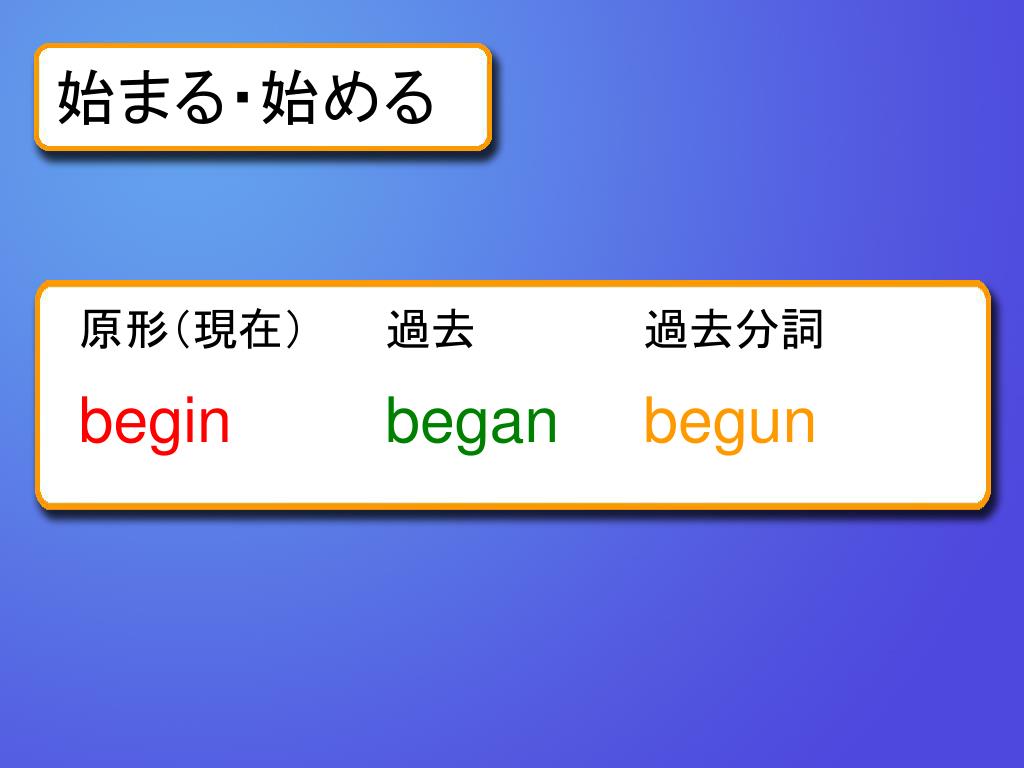 始まる･始める

| 原形（現在） | 過去 | 過去分詞 |
|---|---|---|
| begin | began | begun |